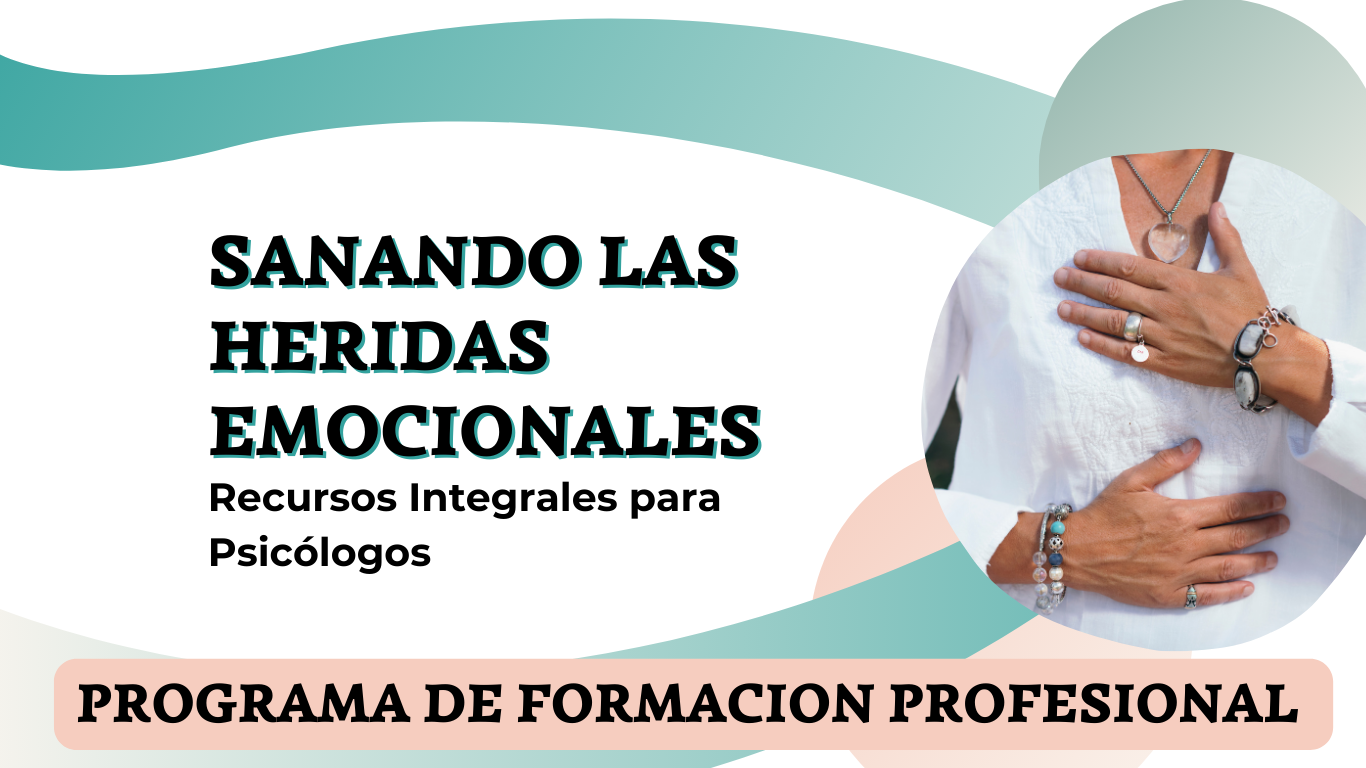 SANANDO LAS HERIDAS EMOCIONALES

Recursos Integrales para Psicólogos

PROGRAMA DE FORMACION PROFESIONAL